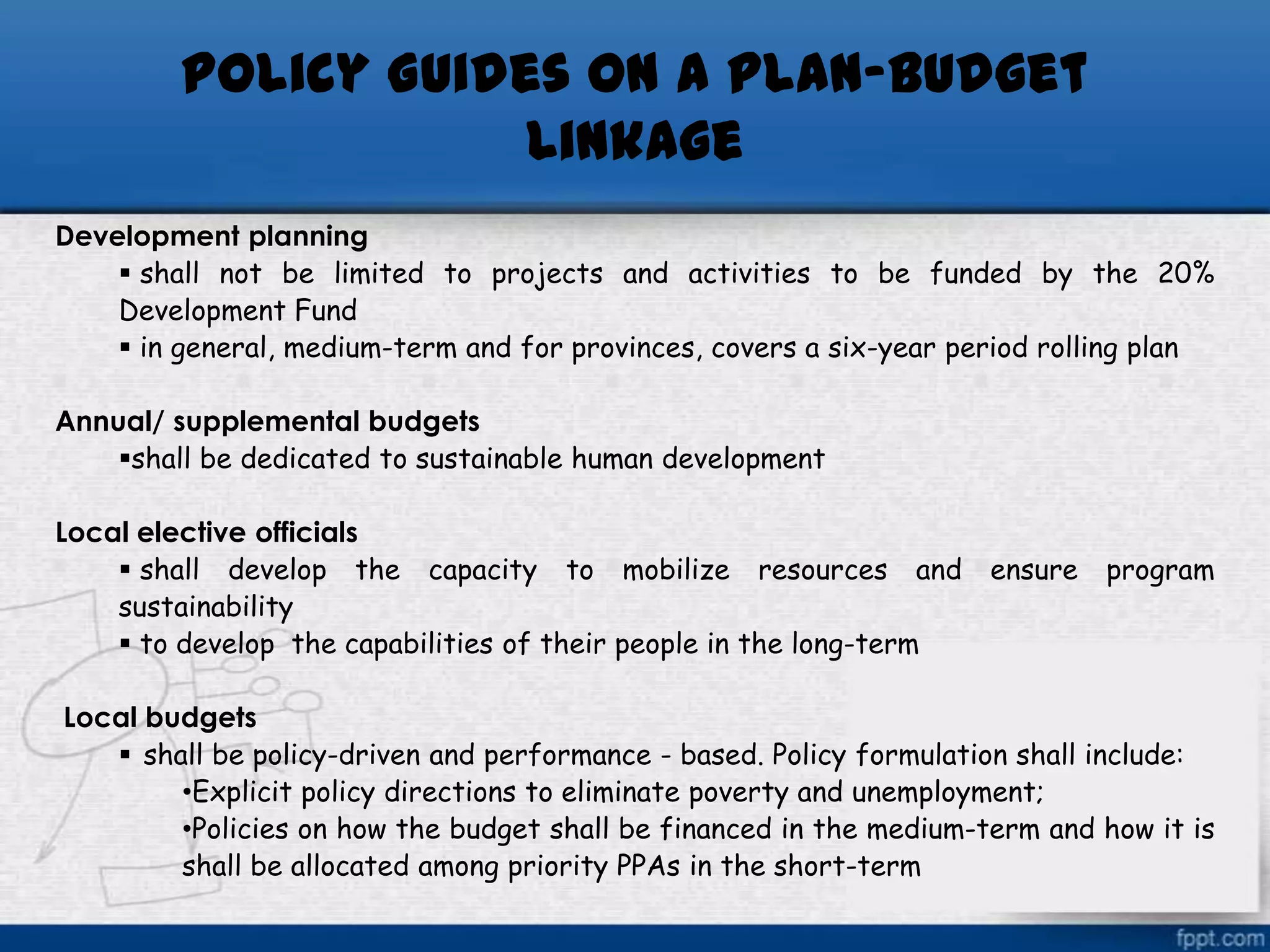 POLICY GUIDES ON A PLAN-BUDGET LINKAGE

Development planning
▪ shall not be limited to projects and activities to be funded by the 20% Development Fund
▪ in general, medium-term and for provinces, covers a six-year period rolling plan

Annual/ supplemental budgets
▪shall be dedicated to sustainable human development

Local elective officials
▪ shall develop the capacity to mobilize resources and ensure program sustainability
▪ to develop the capabilities of their people in the long-term

Local budgets
▪ shall be policy-driven and performance - based. Policy formulation shall include:
•Explicit policy directions to eliminate poverty and unemployment;
•Policies on how the budget shall be financed in the medium-term and how it is shall be allocated among priority PPAs in the short-term

fppt.com